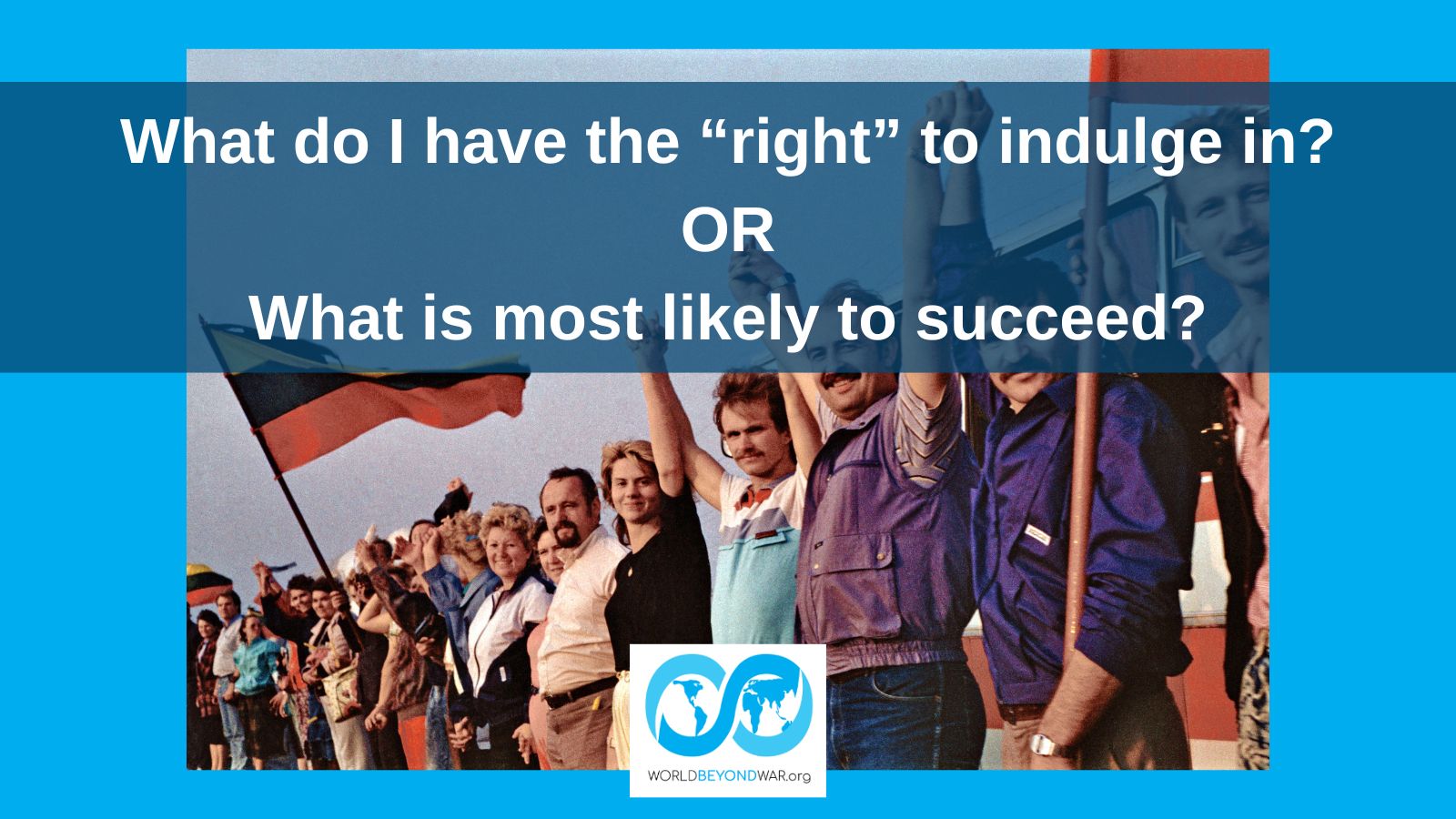 What do I have the “right” to indulge in?
OR
What is most likely to succeed?

WORLDBEYONDWAR.org